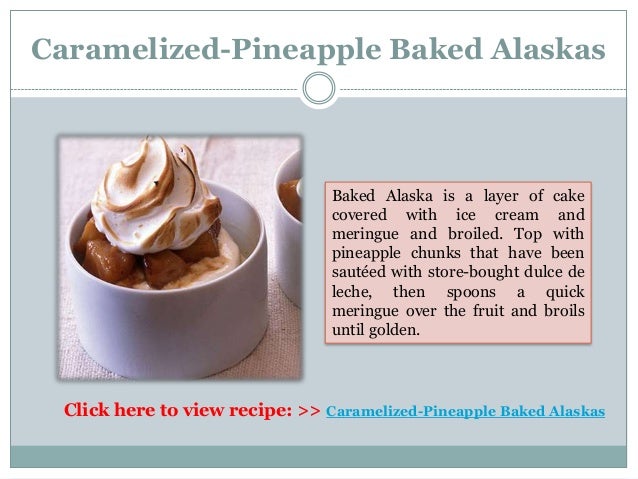 Caramelized-Pineapple Baked Alaskas

Baked Alaska is a layer of cake covered with ice cream and meringue and broiled. Top with pineapple chunks that have been sautéed with store-bought dulce de leche, then spoons a quick meringue over the fruit and broils until golden.

Click here to view recipe: >> Caramelized-Pineapple Baked Alaskas